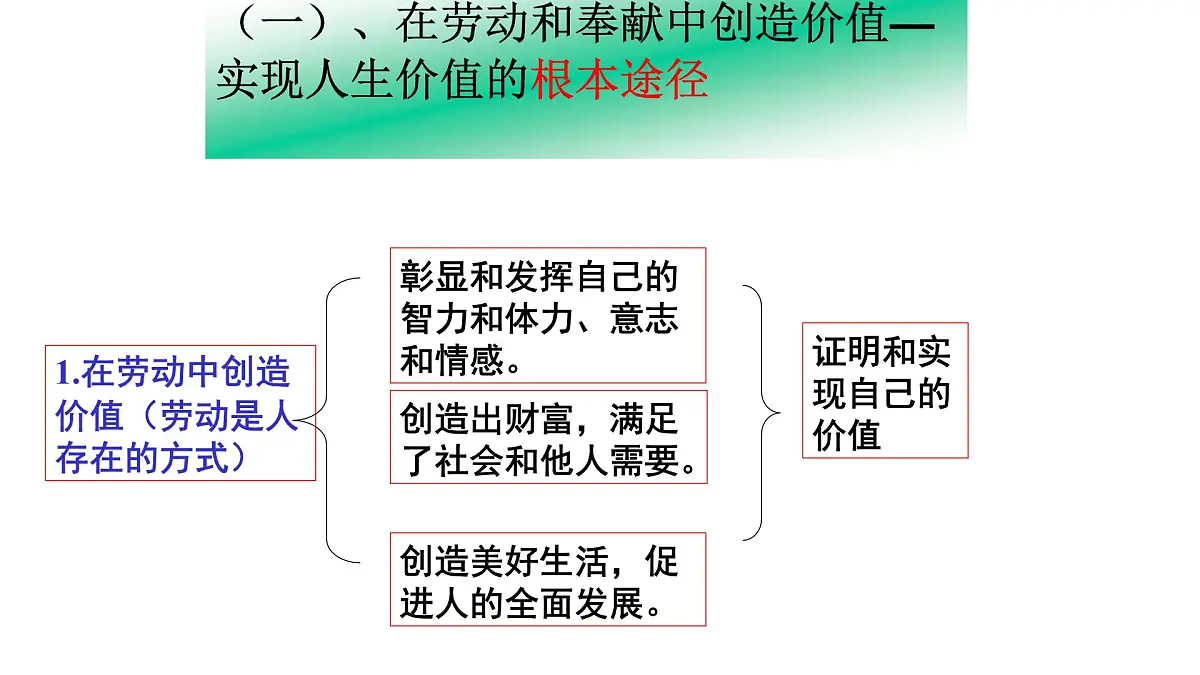 （一）、在劳动和奉献中创造价值—实现人生价值的根本途径

1.在劳动中创造价值（劳动是人存在的方式）

彰显和发挥自己的智力和体力、意志和情感。

创造出财富，满足了社会和他人需要。

创造美好生活，促进人的全面发展。

证明和实现自己的价值